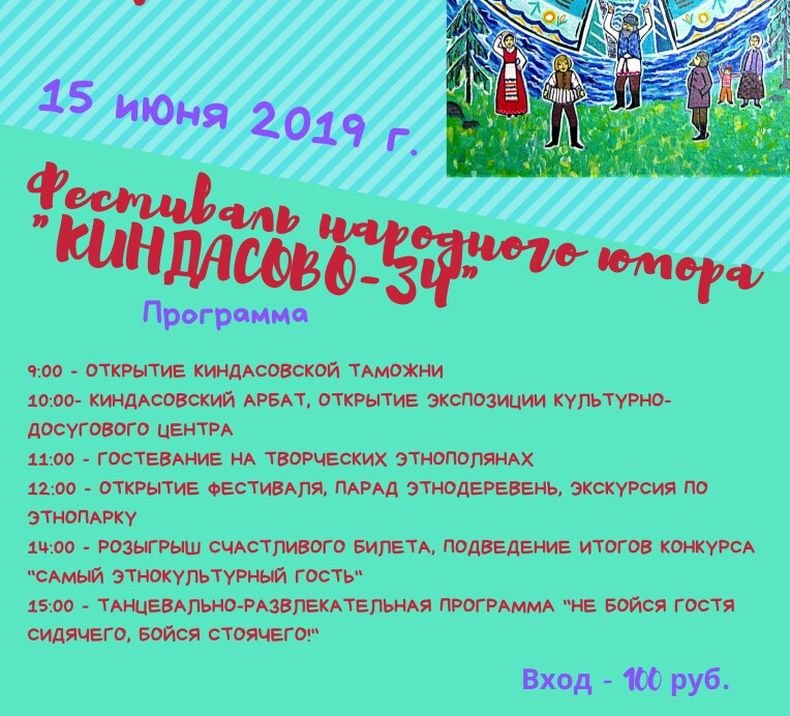 15 июня 2019 г.

Фестиваль народного юмора "КИНДАСОВО-34"

Программа

9:00 - ОТКРЫТИЕ КИНДАСОВСКОЙ ТАМОЖНИ
10:00- КИНДАСОВСКИЙ АРБАТ, ОТКРЫТИЕ ЭКСПОЗИЦИИ КУЛЬТУРНО-ДОСУГОВОГО ЦЕНТРА
11:00 - ГОСТЕВАНИЕ НА ТВОРЧЕСКИХ ЭТНОПОЛЯНАХ
12:00 - ОТКРЫТИЕ ФЕСТИВАЛЯ, ПАРАД ЭТНОДЕРЕВЕНЬ, ЭКСКУРСИЯ ПО ЭТНОПАРКУ
14:00 - РОЗЫГРЫШ СЧАСТЛИВОГО БИЛЕТА, ПОДВЕДЕНИЕ ИТОГОВ КОНКУРСА "САМЫЙ ЭТНОКУЛЬТУРНЫЙ ГОСТЬ"
15:00 - ТАНЦЕВАЛЬНО-РАЗВЛЕКАТЕЛЬНАЯ ПРОГРАММА "НЕ БОЙСЯ ГОСТЯ СИДЯЧЕГО, БОЙСЯ СТОЯЧЕГО!"

Вход - 100 руб.